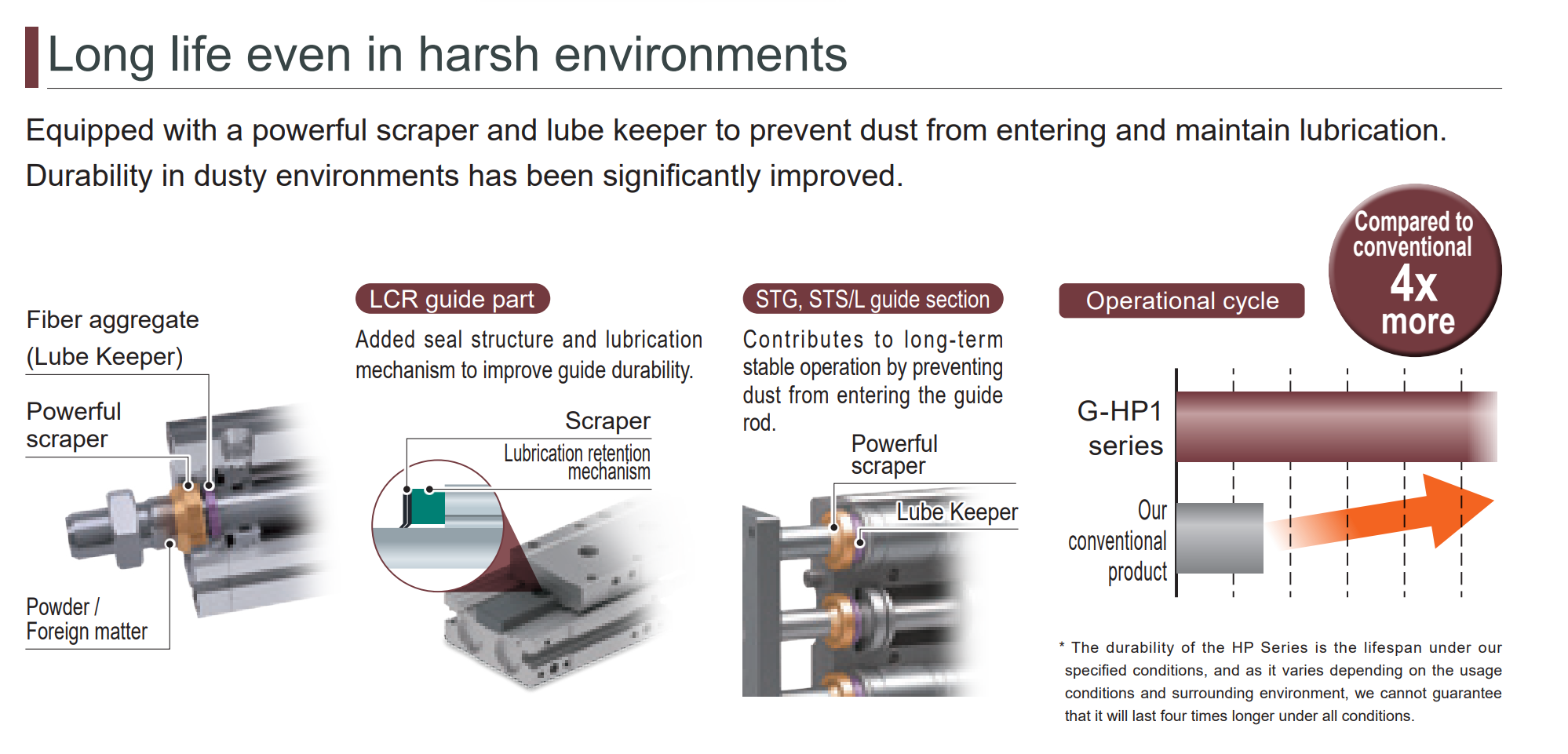 Long life even in harsh environments

Equipped with a powerful scraper and lube keeper to prevent dust from entering and maintain lubrication. Durability in dusty environments has been significantly improved.

Fiber aggregate (Lube Keeper)

Powerful scraper

Powder / Foreign matter

LCR guide part

Added seal structure and lubrication mechanism to improve guide durability.

Scraper

Lubrication retention mechanism

STG, STS/L guide section

Contributes to long-term stable operation by preventing dust from entering the guide rod.

Powerful scraper

Lube Keeper

Operational cycle

Compared to conventional 4x more

G-HP1 series

Our conventional product

* The durability of the HP Series is the lifespan under our specified conditions, and as it varies depending on the usage conditions and surrounding environment, we cannot guarantee that it will last four times longer under all conditions.